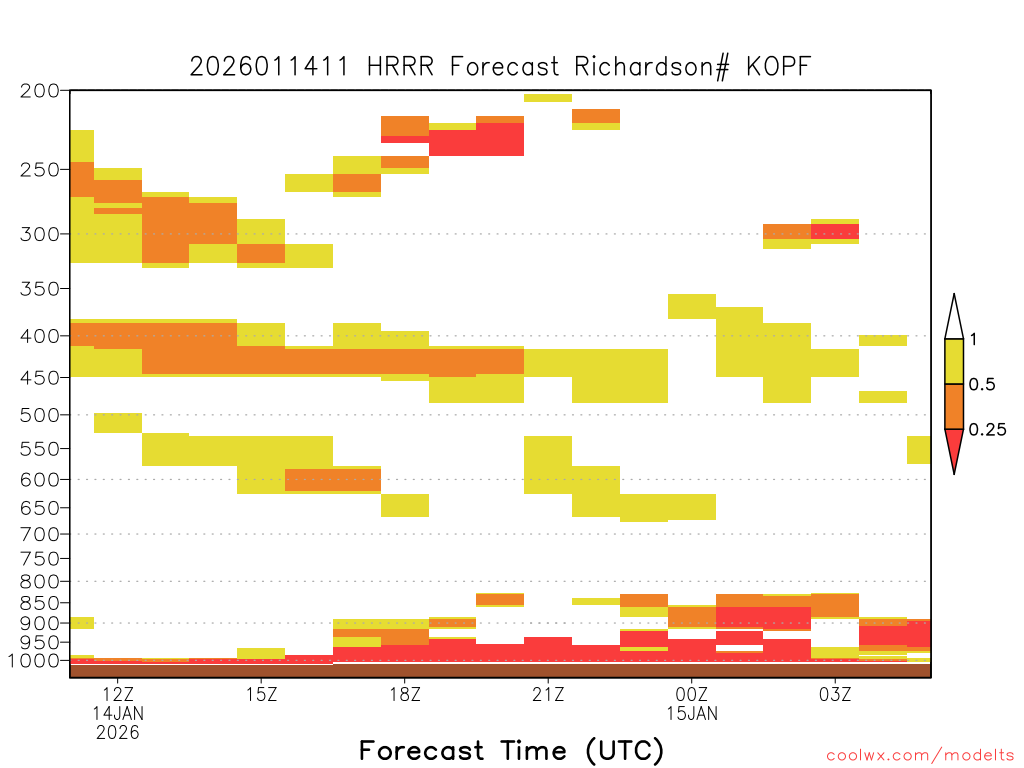 2026011411 HRRR Forecast Richardson# KOPF

200
250
300
350
400
450
500
550
600
650
700
750
800
850
900
950
1000

1
0.5
0.25

12Z
14JAN
2026
15Z
18Z
21Z
00Z
15JAN
03Z

Forecast Time (UTC)

coolwx.com/modelts